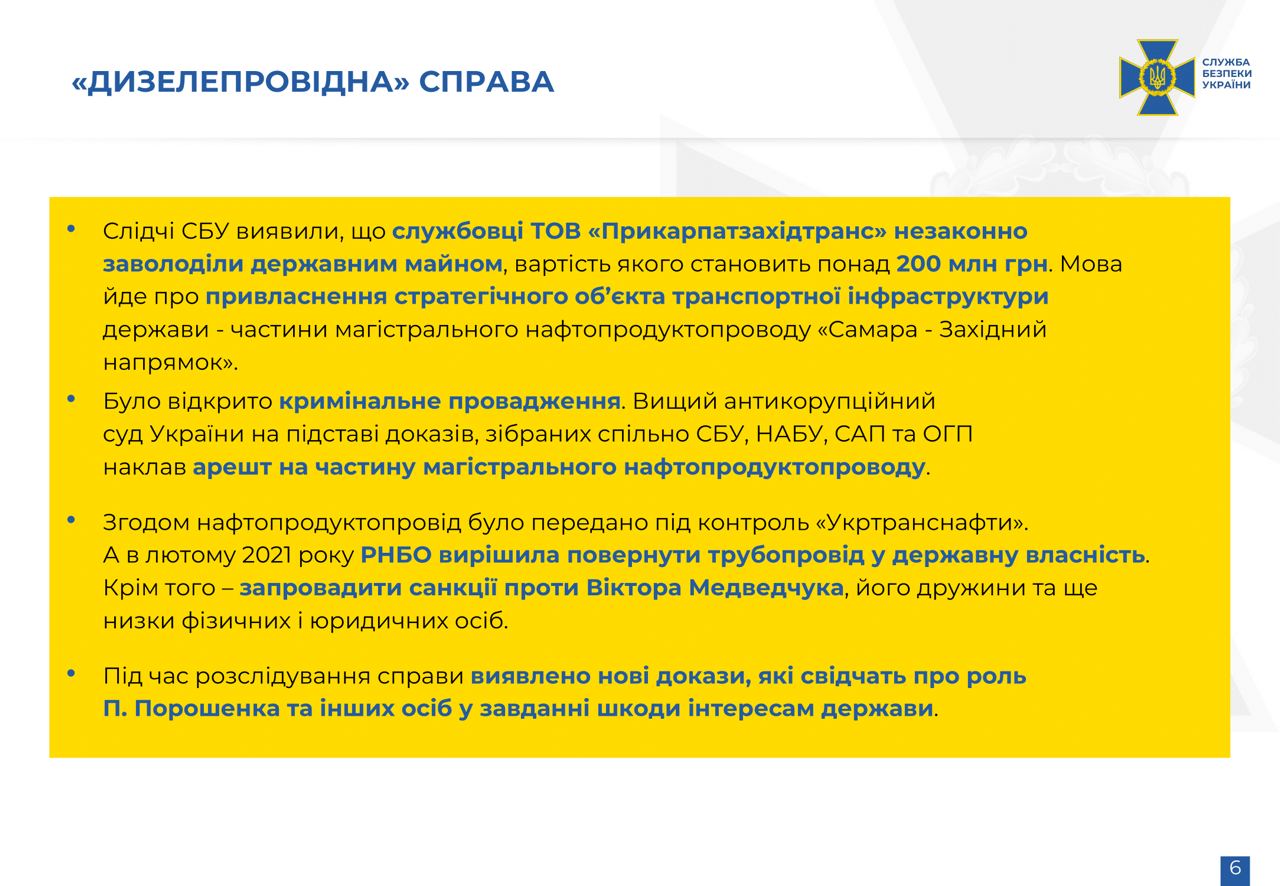 «ДИЗЕЛЕПРОВІДНА» СПРАВА

СЛУЖБА БЕЗПЕКИ УКРАЇНИ

• Слідчі СБУ виявили, що службовці ТОВ «Прикарпатзахідтранс» незаконно заволоділи державним майном, вартість якого становить понад 200 млн грн. Мова йде про привласнення стратегічного об'єкта транспортної інфраструктури держави - частини магістрального нафтопродуктопроводу «Самара - Західний напрямок».

• Було відкрито кримінальне провадження. Вищий антикорупційний суд України на підставі доказів, зібраних спільно СБУ, НАБУ, САП та ОГП наклав арешт на частину магістрального нафтопродуктопроводу.

• Згодом нафтопродуктопровід було передано під контроль «Укртранснафти». А в лютому 2021 року РНБО вирішила повернути трубопровід у державну власність. Крім того – запровадити санкції проти Віктора Медведчука, його дружини та ще низки фізичних і юридичних осіб.

• Під час розслідування справи виявлено нові докази, які свідчать про роль П. Порошенка та інших осіб у завданні шкоди інтересам держави.

6